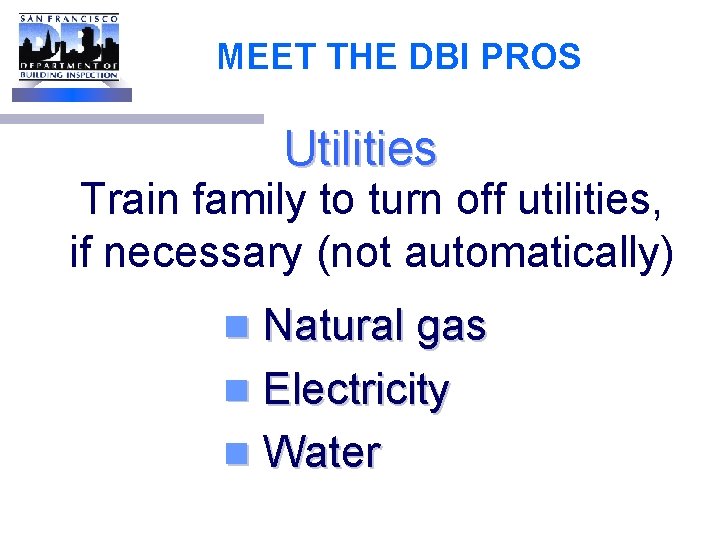 SAN FRANCISCO
DBI
DEPARTMENT OF
BUILDING INSPECTION

MEET THE DBI PROS

Utilities

Train family to turn off utilities, if necessary (not automatically)

- Natural gas
- Electricity
- Water